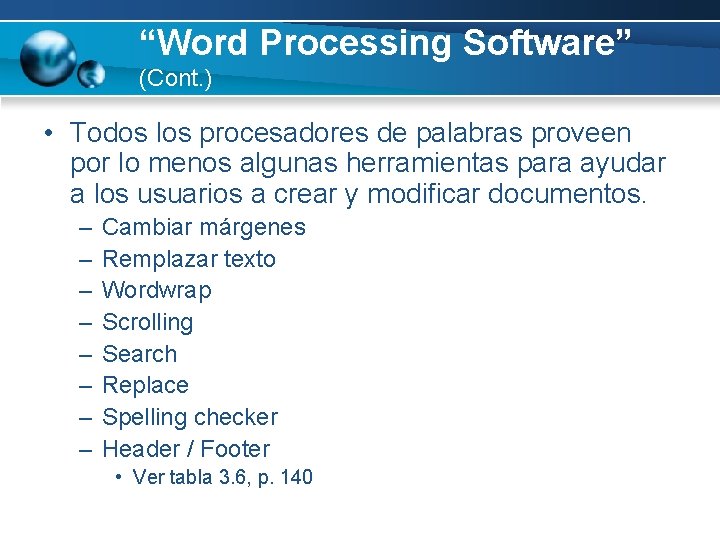 “Word Processing Software”
(Cont.)

• Todos los procesadores de palabras proveen por lo menos algunas herramientas para ayudar a los usuarios a crear y modificar documentos.
– Cambiar márgenes
– Remplazar texto
– Wordwrap
– Scrolling
– Search
– Replace
– Spelling checker
– Header / Footer
• Ver tabla 3.6, p. 140